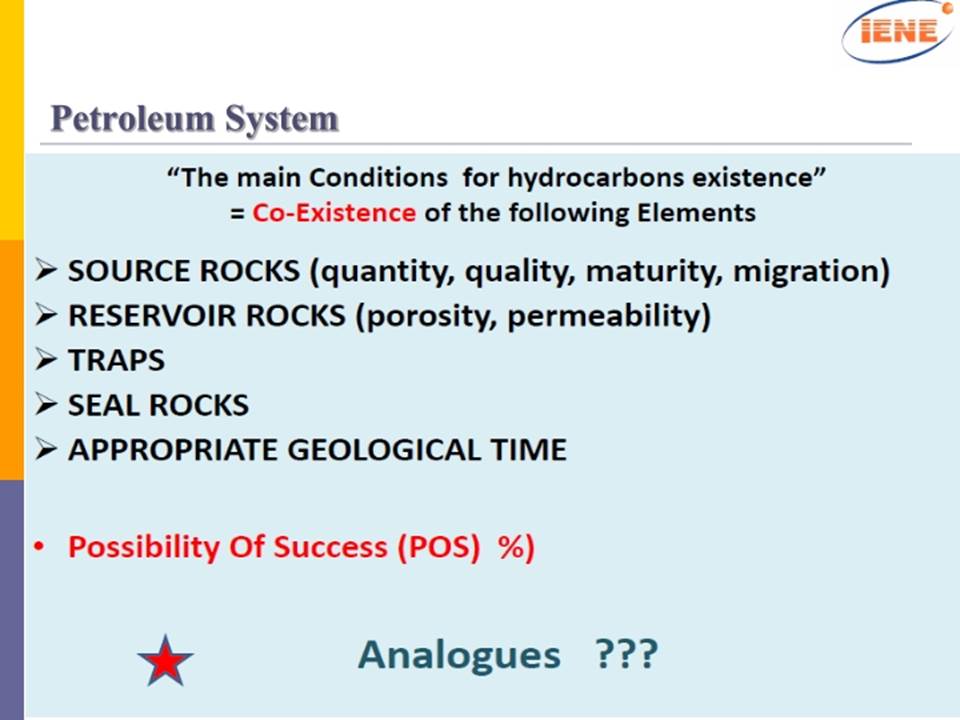 IENE

Petroleum System

"The main Conditions for hydrocarbons existence"
= Co-Existence of the following Elements

➢ SOURCE ROCKS (quantity, quality, maturity, migration)
➢ RESERVOIR ROCKS (porosity, permeability)
➢ TRAPS
➢ SEAL ROCKS
➢ APPROPRIATE GEOLOGICAL TIME

• Possibility Of Success (POS) %)

Analogues ???